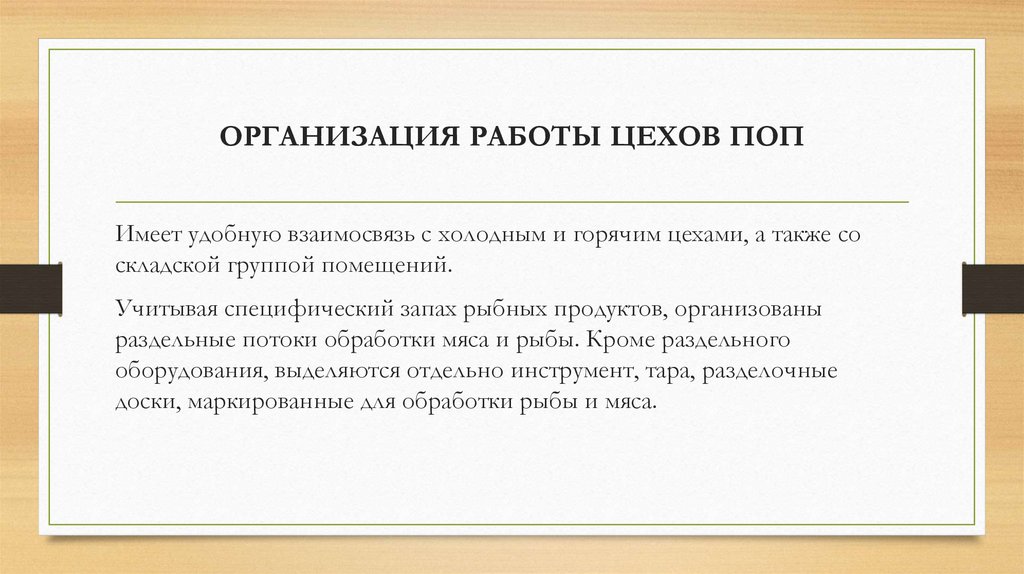 ОРГАНИЗАЦИЯ РАБОТЫ ЦЕХОВ ПОП

Имеет удобную взаимосвязь с холодным и горячим цехами, а также со складской группой помещений.

Учитывая специфический запах рыбных продуктов, организованы раздельные потоки обработки мяса и рыбы. Кроме раздельного оборудования, выделяются отдельно инструмент, тара, разделочные доски, маркированные для обработки рыбы и мяса.